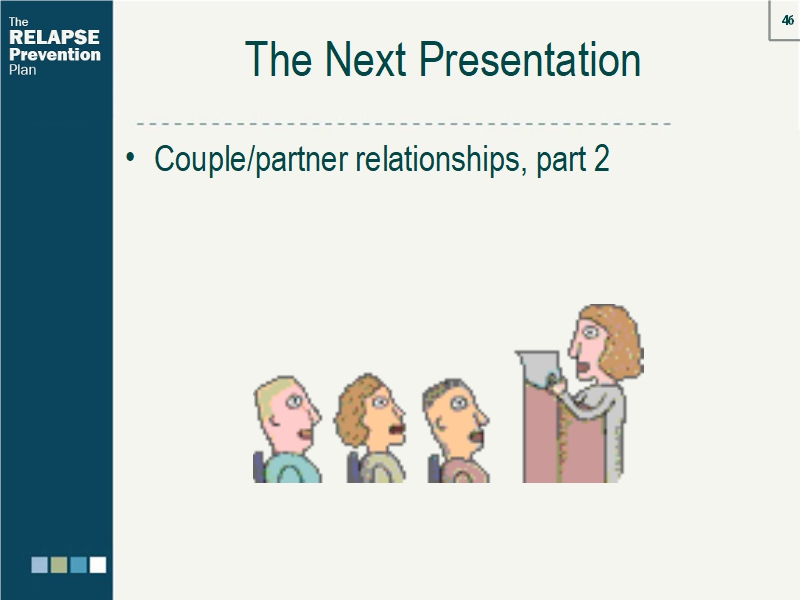 The RELAPSE Prevention Plan

46

The Next Presentation

• Couple/partner relationships, part 2